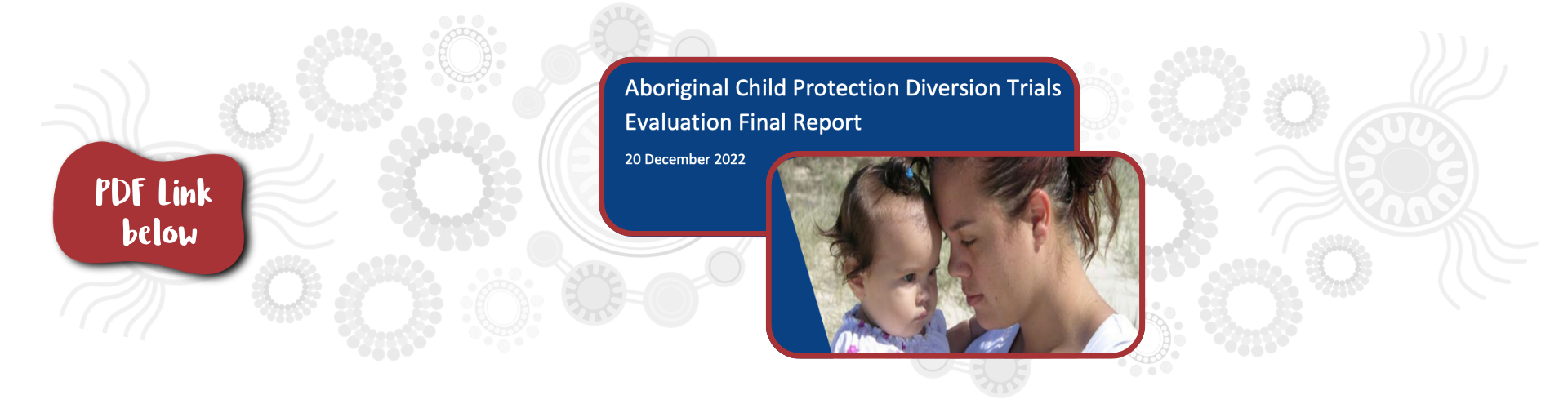 PDF Link below

Aboriginal Child Protection Diversion Trials Evaluation Final Report

20 December 2022